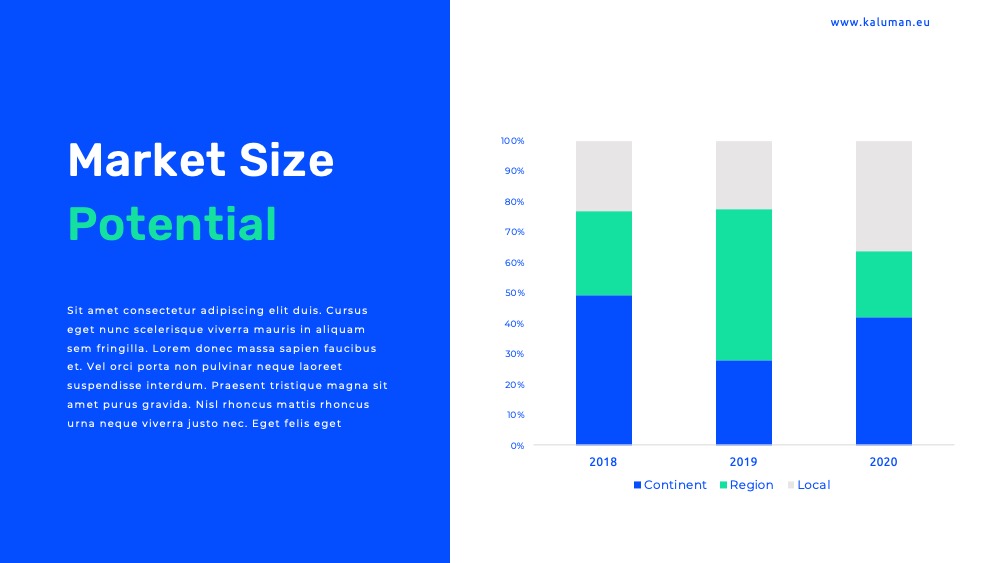 www.kaluman.eu

Market Size
Potential

Sit amet consectetur adipiscing elit duis. Cursus eget nunc scelerisque viverra mauris in aliquam sem fringilla. Lorem donec massa sapien faucibus et. Vel orci porta non pulvinar neque laoreet suspendisse interdum. Praesent tristique magna sit amet purus gravida. Nisl rhoncus mattis rhoncus urna neque viverra justo nec. Eget felis eget

100%
90%
80%
70%
60%
50%
40%
30%
20%
10%
0%

2018
2019
2020

Continent Region Local